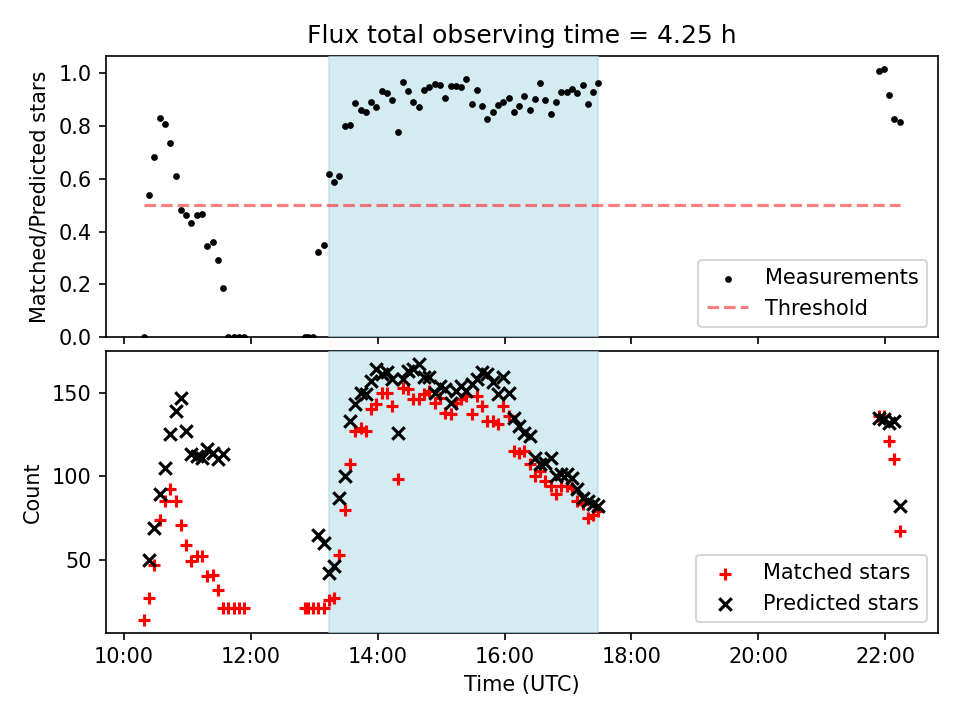 Flux total observing time = 4.25 h

Matched/Predicted stars

1.0
0.8
0.6
0.4
0.2
0.0

Measurements
Threshold

Count

150
100
50

Matched stars
Predicted stars

10:00
12:00
14:00
16:00
18:00
20:00
22:00

Time (UTC)